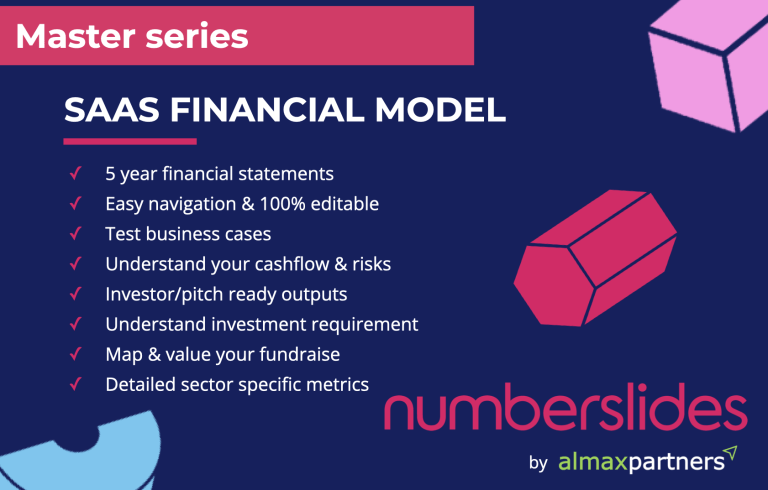 Master series

SAAS FINANCIAL MODEL

✓ 5 year financial statements
✓ Easy navigation & 100% editable
✓ Test business cases
✓ Understand your cashflow & risks
✓ Investor/pitch ready outputs
✓ Understand investment requirement
✓ Map & value your fundraise
✓ Detailed sector specific metrics

numberslides

by almaxpartners